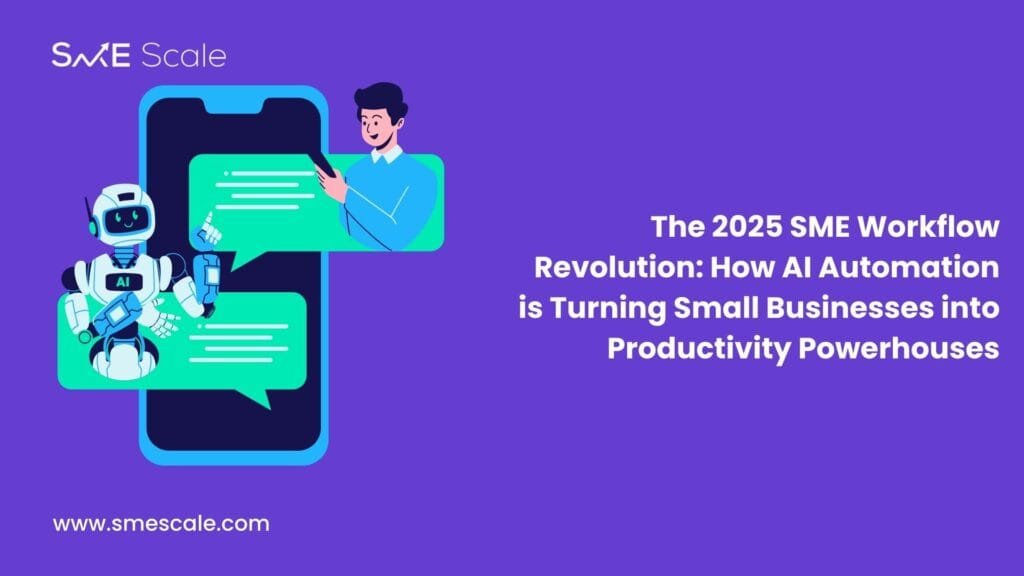 SME Scale

AI

The 2025 SME Workflow Revolution: How AI Automation is Turning Small Businesses into Productivity Powerhouses

www.smescale.com